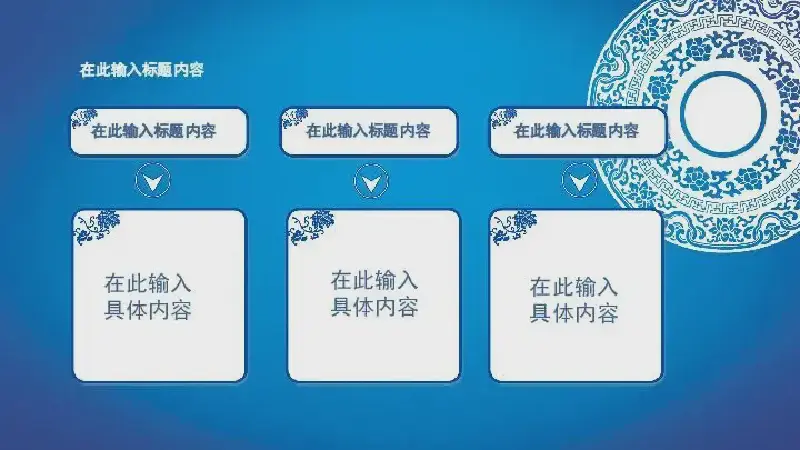 在此输入标题内容

在此输入标题内容

在此输入具体内容

在此输入标题内容

在此输入具体内容

在此输入标题内容

在此输入具体内容